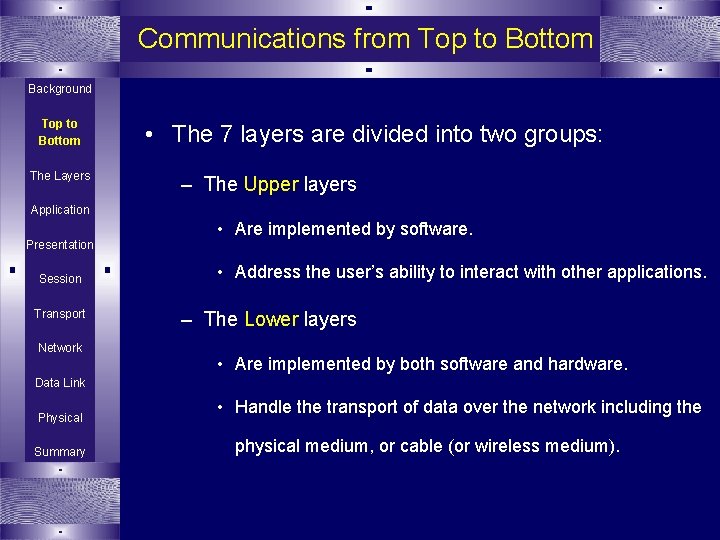 Communications from Top to Bottom

Background

Top to Bottom

The Layers

Application

Presentation

Session

Transport

Network

Data Link

Physical

Summary

• The 7 layers are divided into two groups:

– The Upper layers

• Are implemented by software.

• Address the user's ability to interact with other applications.

– The Lower layers

• Are implemented by both software and hardware.

• Handle the transport of data over the network including the physical medium, or cable (or wireless medium).